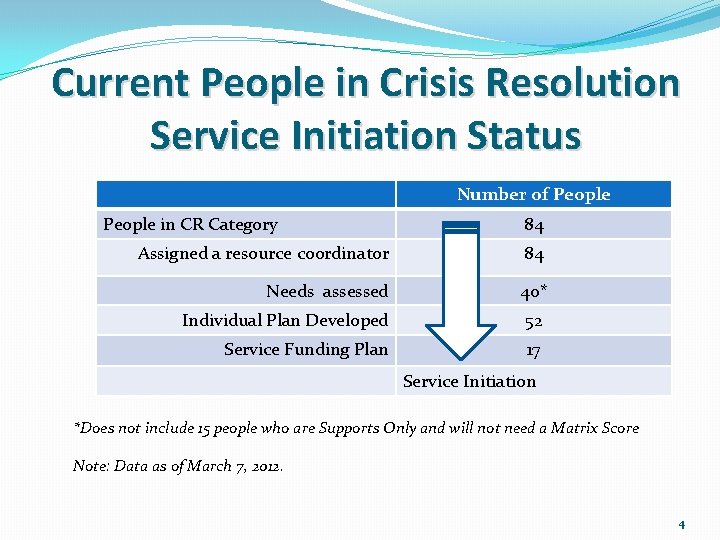 Current People in Crisis Resolution Service Initiation Status

| | Number of People |
|---|---|
| People in CR Category | 84 |
| Assigned a resource coordinator | 84 |
| Needs assessed | 40* |
| Individual Plan Developed | 52 |
| Service Funding Plan | 17 |
| | Service Initiation |

*Does not include 15 people who are Supports Only and will not need a Matrix Score

Note: Data as of March 7, 2012.

4